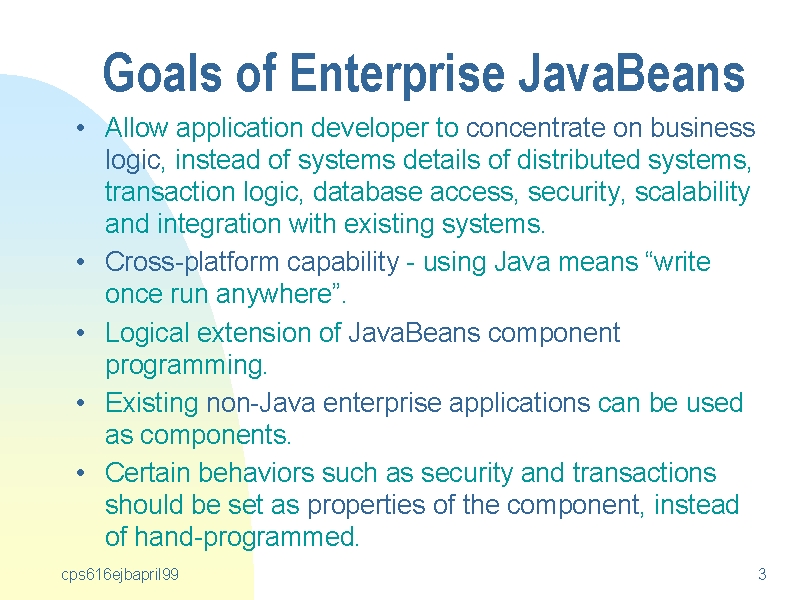 Goals of Enterprise JavaBeans

• Allow application developer to concentrate on business logic, instead of systems details of distributed systems, transaction logic, database access, security, scalability and integration with existing systems.
• Cross-platform capability - using Java means “write once run anywhere”.
• Logical extension of JavaBeans component programming.
• Existing non-Java enterprise applications can be used as components.
• Certain behaviors such as security and transactions should be set as properties of the component, instead of hand-programmed.

cps616ejbapril99

3